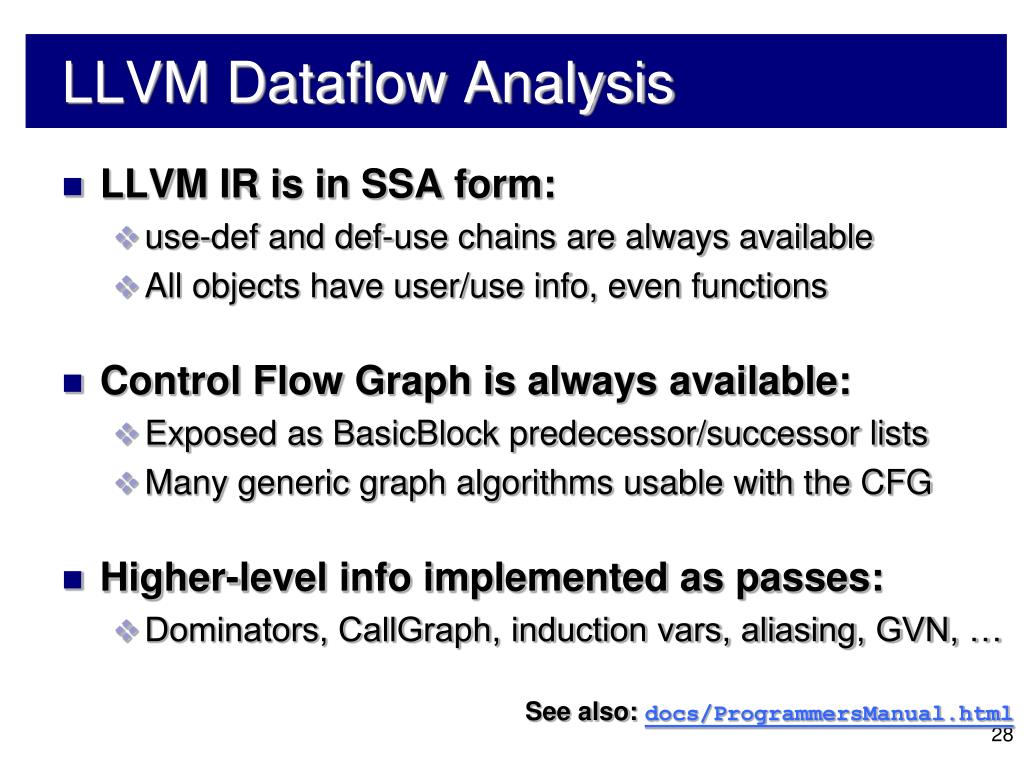 LLVM Dataflow Analysis

LLVM IR is in SSA form:

use-def and def-use chains are always available

All objects have user/use info, even functions

Control Flow Graph is always available:

Exposed as BasicBlock predecessor/successor lists

Many generic graph algorithms usable with the CFG

Higher-level info implemented as passes:

Dominators, CallGraph, induction vars, aliasing, GVN, …

See also: docs/ProgrammersManual.html

28